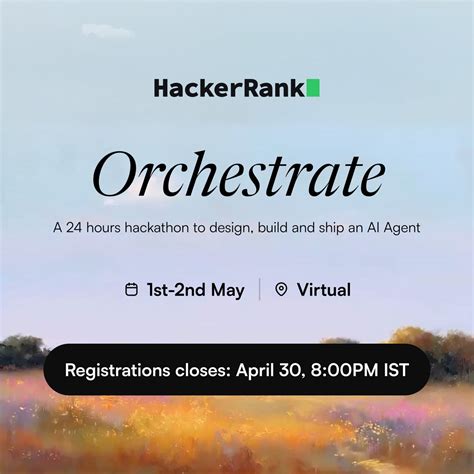 HackerRank

Orchestrate

A 24 hours hackathon to design, build and ship an AI Agent

1st-2nd May | Virtual

Registrations closes: April 30, 8:00PM IST